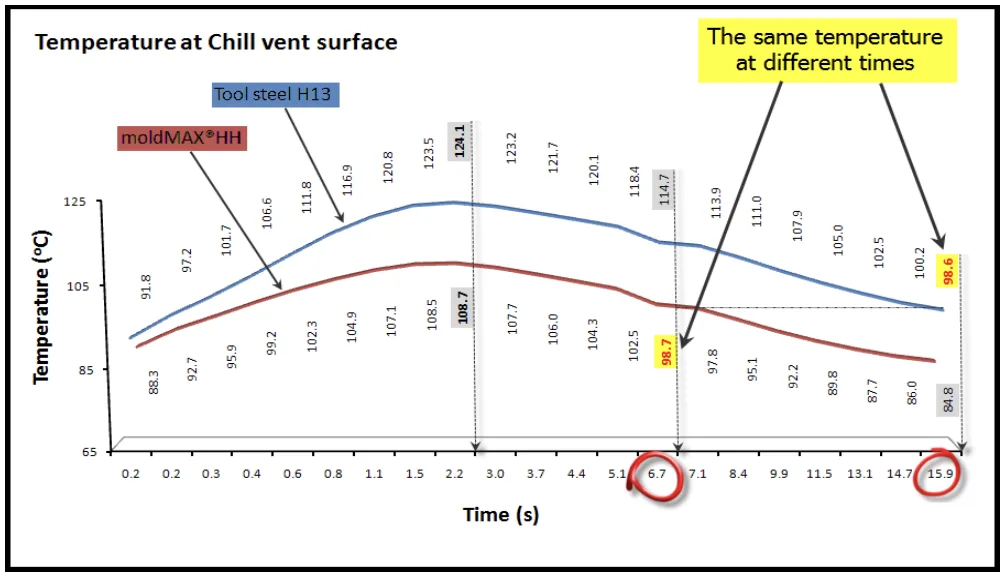 Temperature at Chill vent surface

The same temperature at different times

Tool steel H13

moldMAX®HH

Temperature (ºC)

125
105
85
65

91.8 97.2 101.7 106.6 111.8 116.9 120.8 123.5 124.1 123.2 121.7 120.1 118.4 114.7 113.9 111.0 107.9 105.0 102.5 100.2 98.6

88.3 92.7 95.9 99.2 102.3 104.9 107.1 108.5 108.7 107.7 106.0 104.3 102.5 98.7 97.8 95.1 92.2 89.8 87.7 86.0 84.8

0.2 0.2 0.3 0.4 0.6 0.8 1.1 1.5 2.2 3.0 3.7 4.4 5.1 6.7 7.1 8.4 9.9 11.5 13.1 14.7 15.9

Time (s)